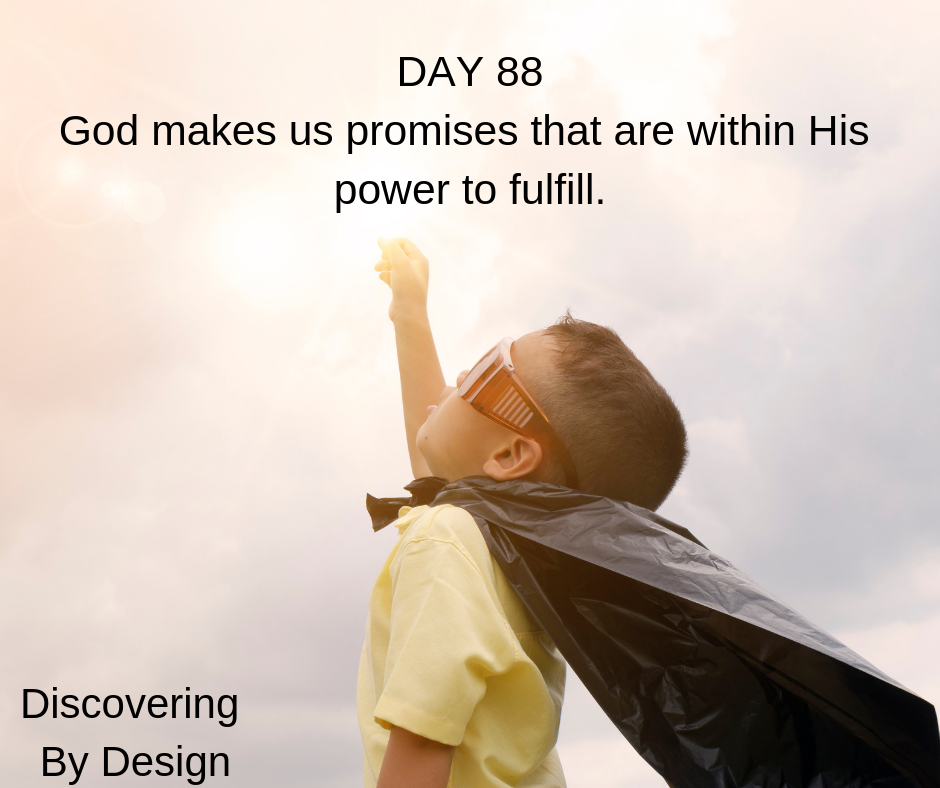 DAY 88
God makes us promises that are within His power to fulfill.

Discovering
By Design